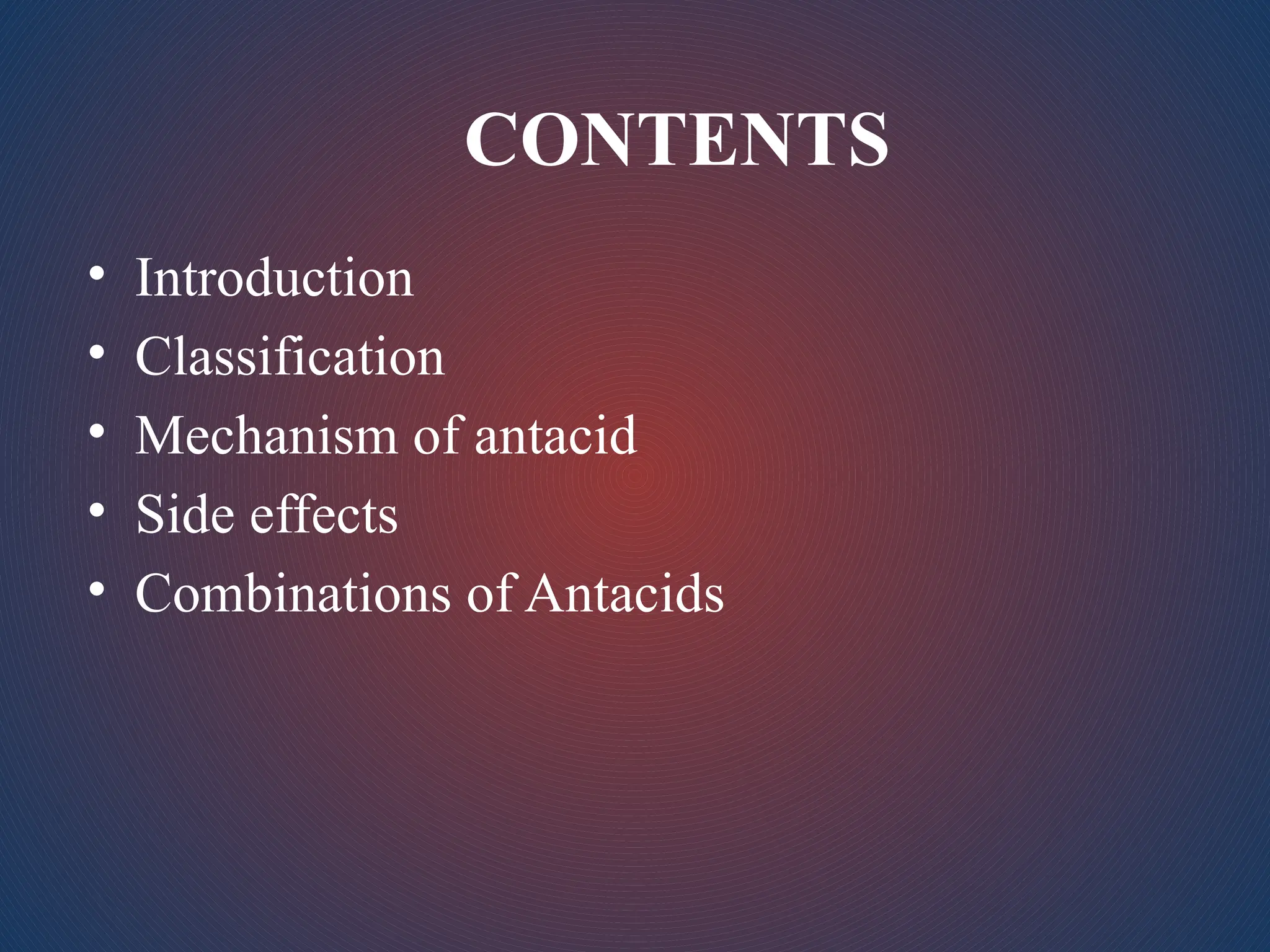 CONTENTS

• Introduction
• Classification
• Mechanism of antacid
• Side effects
• Combinations of Antacids